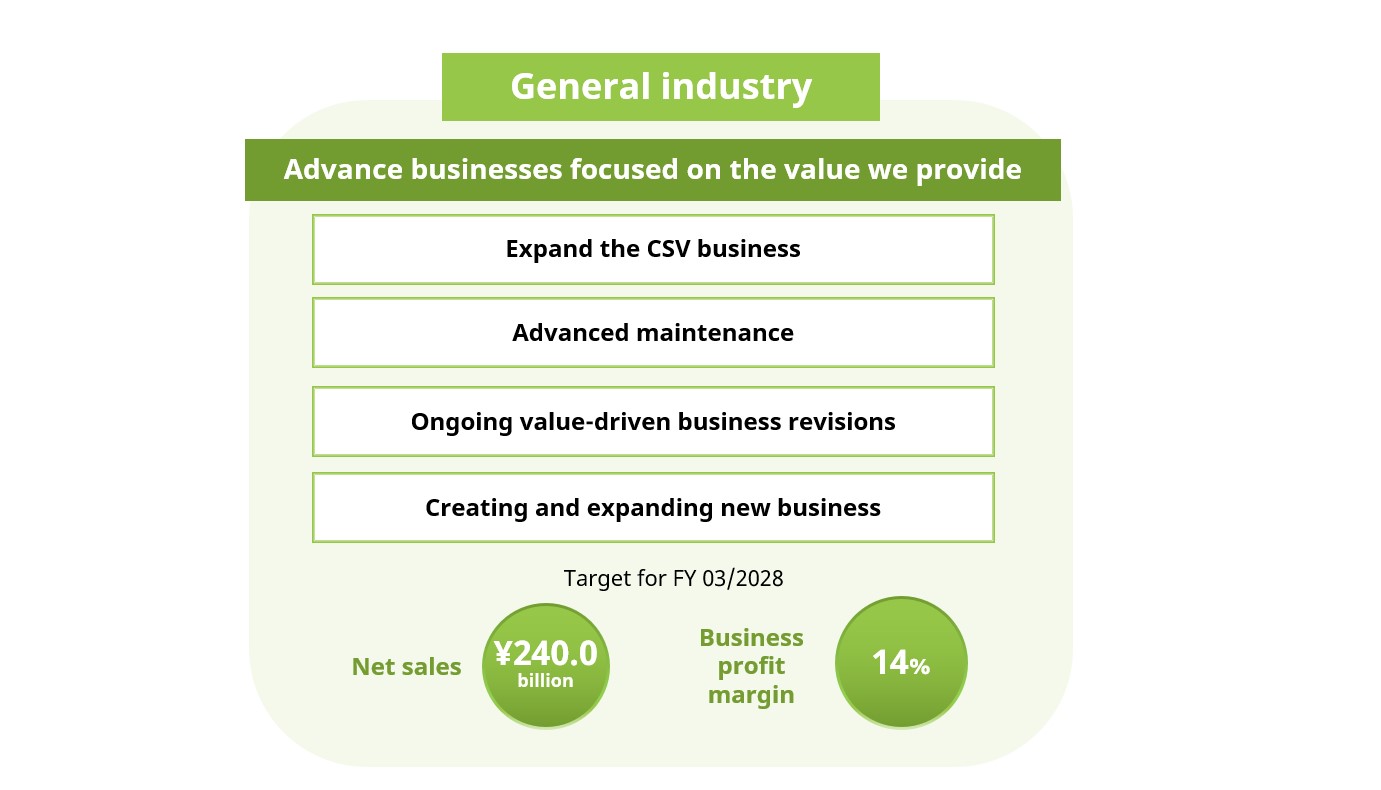 General industry

Advance businesses focused on the value we provide

Expand the CSV business

Advanced maintenance

Ongoing value-driven business revisions

Creating and expanding new business

Target for FY 03/2028

Net sales ¥240.0 billion

Business profit margin 14%